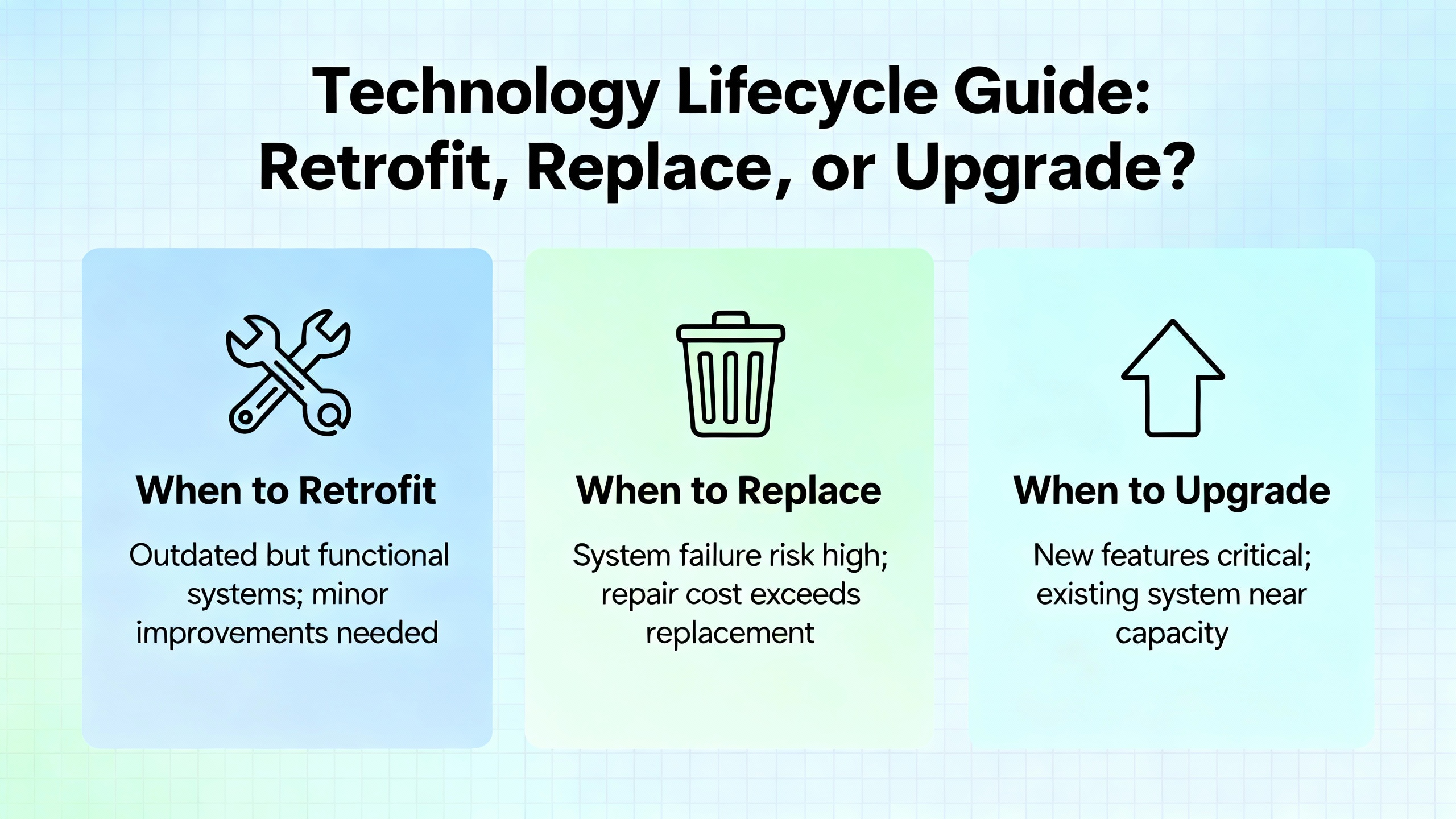 Technology Lifecycle Guide: Retrofit, Replace, or Upgrade?

When to Retrofit

Outdated but functional systems; minor improvements needed

When to Replace

System failure risk high; repair cost exceeds replacement

When to Upgrade

New features critical; existing system near capacity